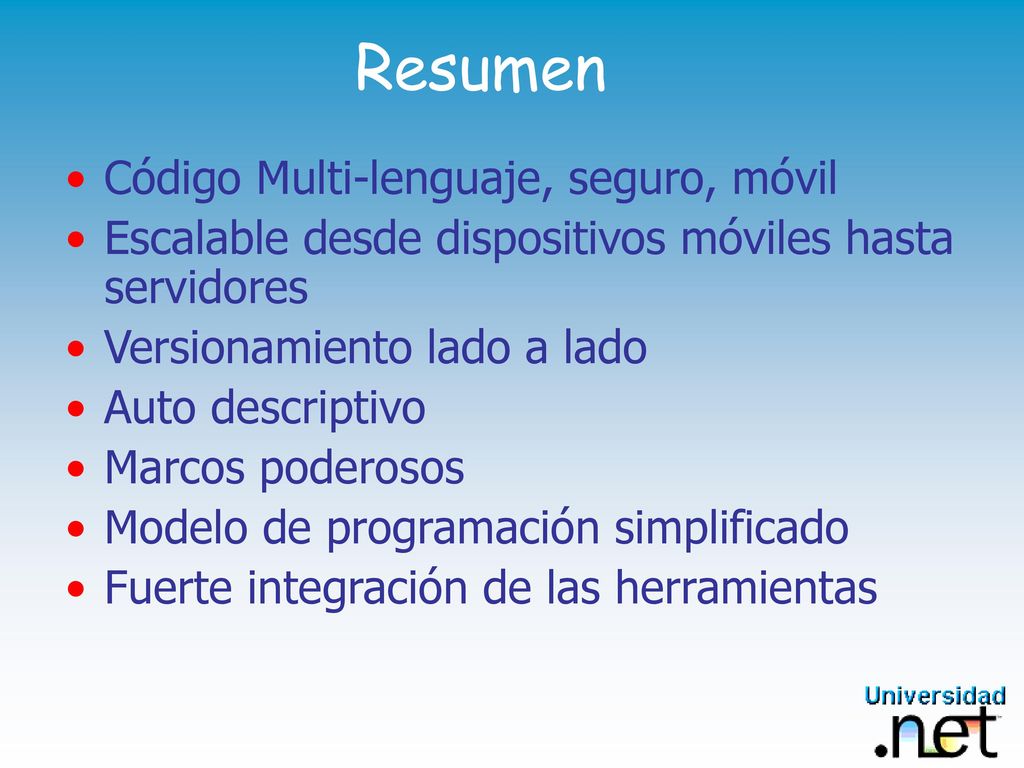 Resumen

• Código Multi-lenguaje, seguro, móvil
• Escalable desde dispositivos móviles hasta servidores
• Versionamiento lado a lado
• Auto descriptivo
• Marcos poderosos
• Modelo de programación simplificado
• Fuerte integración de las herramientas

Universidad .net